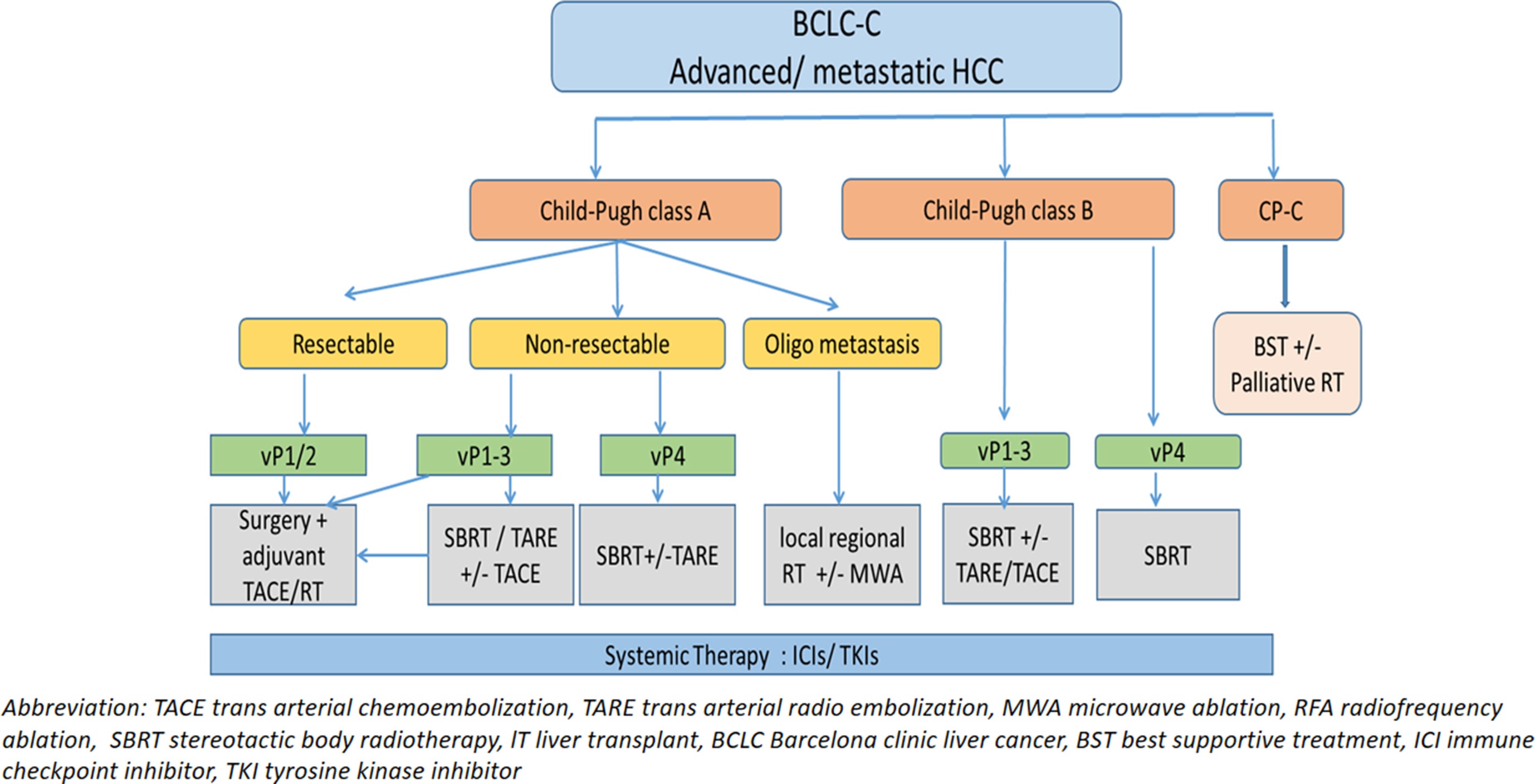 BCLC-C
Advanced/ metastatic HCC

Child-Pugh class A

Child-Pugh class B

CP-C

Resectable

Non-resectable

Oligo metastasis

BST +/- Palliative RT

vP1/2

vP1-3

vP4

vP1-3

vP4

Surgery + adjuvant TACE/RT

SBRT / TARE +/- TACE

SBRT+/-TARE

local regional RT +/- MWA

SBRT +/- TARE/TACE

SBRT

Systemic Therapy : ICIs/ TKIs

Abbreviation: TACE trans arterial chemoembolization, TARE trans arterial radio embolization, MWA microwave ablation, RFA radiofrequency ablation, SBRT stereotactic body radiotherapy, lT liver transplant, BCLC Barcelona clinic liver cancer, BST best supportive treatment, ICI immune checkpoint inhibitor, TKI tyrosine kinase inhibitor